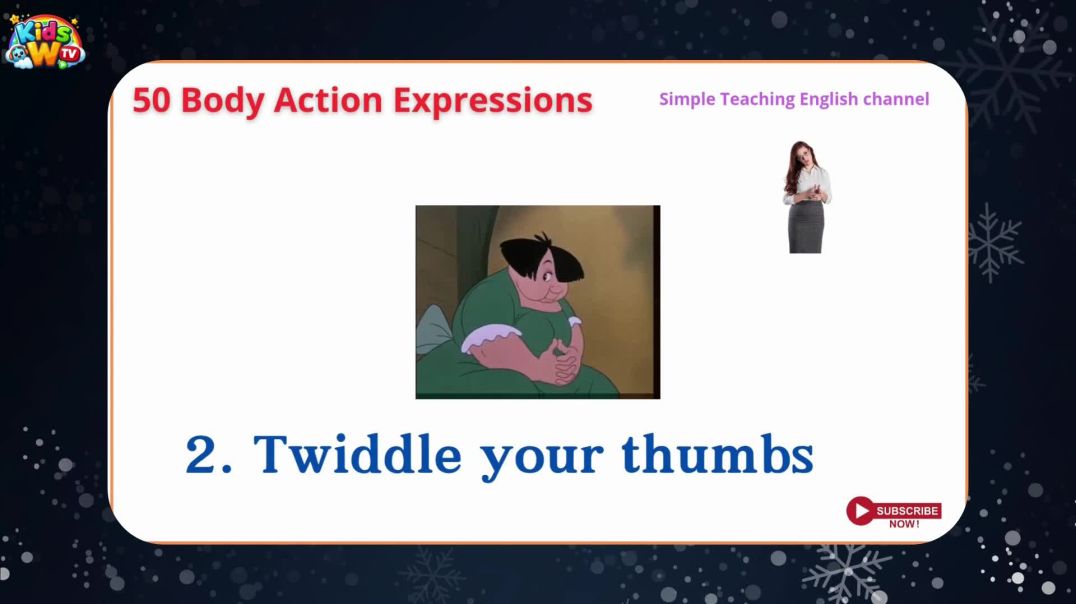 Kids W TV

50 Body Action Expressions

Simple Teaching English channel

2. Twiddle your thumbs

SUBSCRIBE NOW!